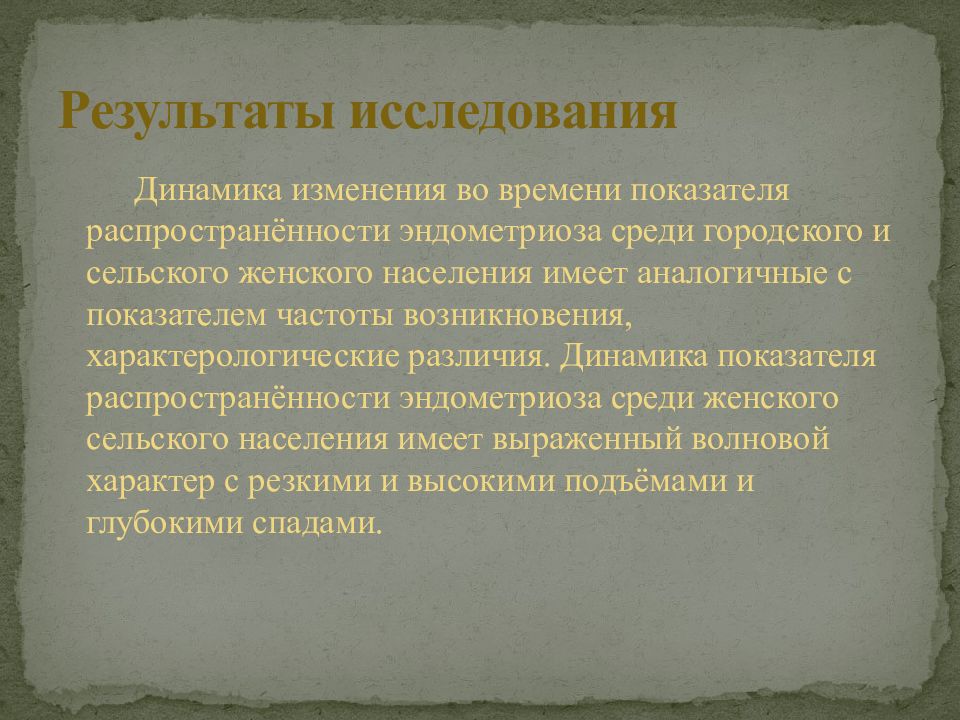 Результаты исследования

Динамика изменения во времени показателя распространённости эндометриоза среди городского и сельского женского населения имеет аналогичные с показателем частоты возникновения, характерологические различия. Динамика показателя распространённости эндометриоза среди женского сельского населения имеет выраженный волновой характер с резкими и высокими подъёмами и глубокими спадами.